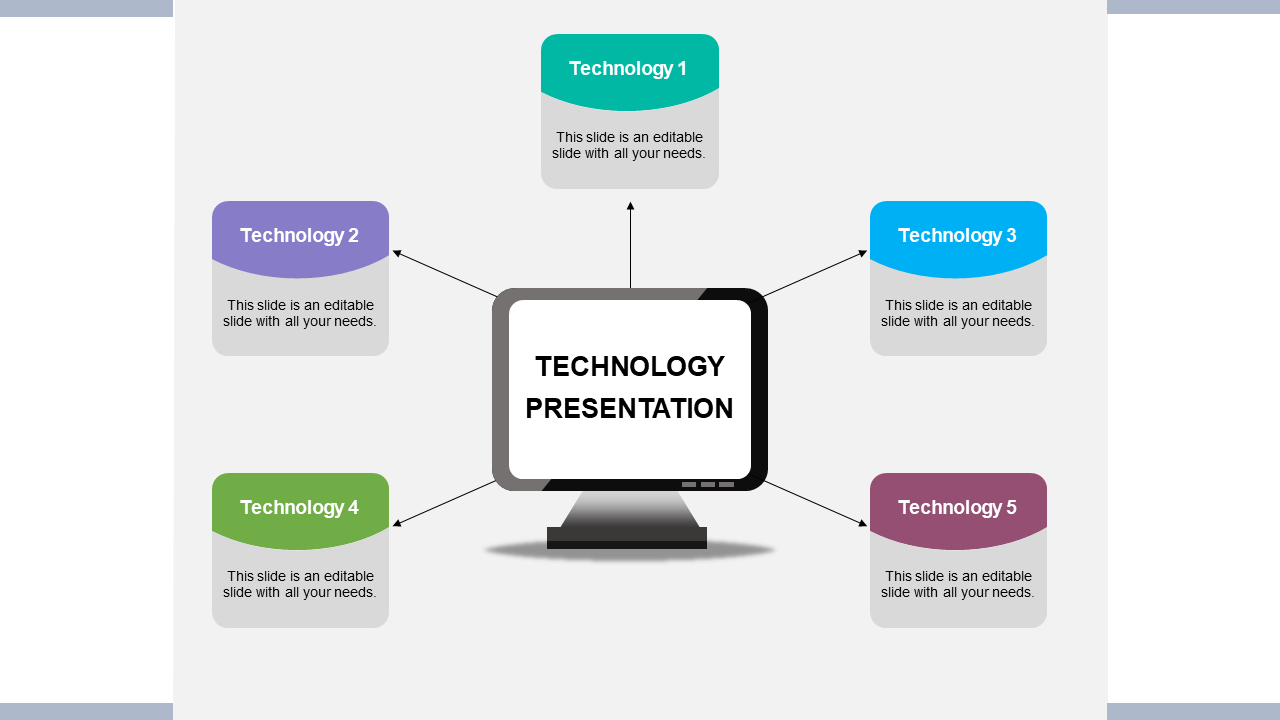 Technology 1

This slide is an editable slide with all your needs.

Technology 2

This slide is an editable slide with all your needs.

Technology 3

This slide is an editable slide with all your needs.

TECHNOLOGY PRESENTATION

Technology 4

This slide is an editable slide with all your needs.

Technology 5

This slide is an editable slide with all your needs.